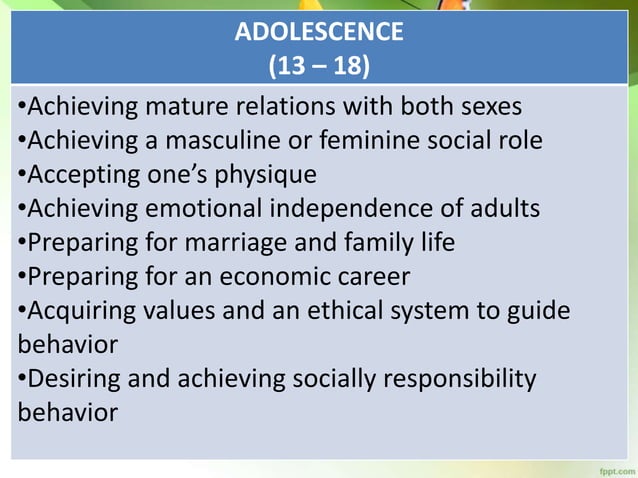 ADOLESCENCE
(13 – 18)

•Achieving mature relations with both sexes
•Achieving a masculine or feminine social role
•Accepting one's physique
•Achieving emotional independence of adults
•Preparing for marriage and family life
•Preparing for an economic career
•Acquiring values and an ethical system to guide behavior
•Desiring and achieving socially responsibility behavior

fppt.com